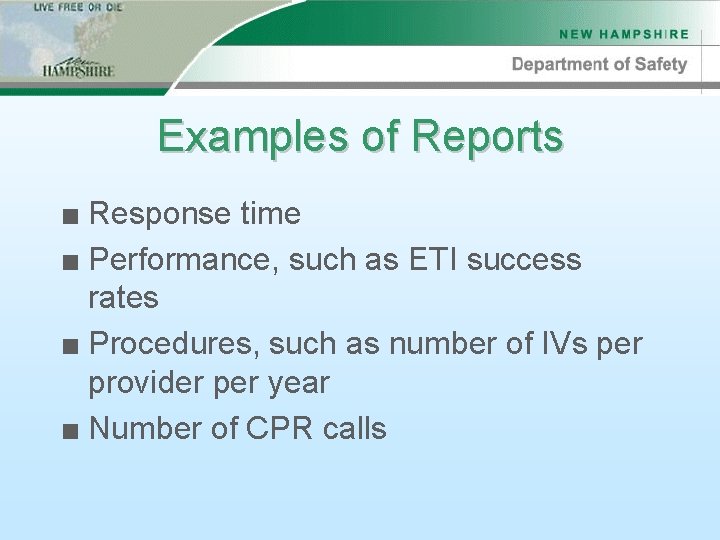 LIVE FREE OR DIE

New HAMPSHIRE

NEW HAMPSHIRE

Department of Safety

Examples of Reports

■ Response time
■ Performance, such as ETI success rates
■ Procedures, such as number of IVs per provider per year
■ Number of CPR calls